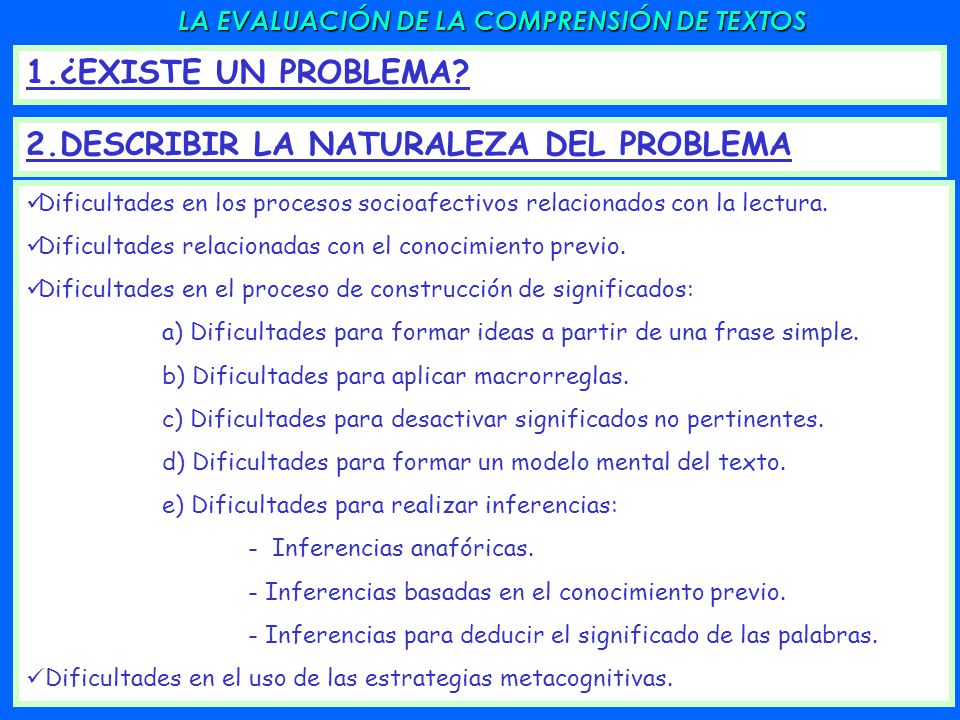 LA EVALUACIÓN DE LA COMPRENSIÓN DE TEXTOS

1.¿EXISTE UN PROBLEMA?

2.DESCRIBIR LA NATURALEZA DEL PROBLEMA

✓Dificultades en los procesos socioafectivos relacionados con la lectura.

✓Dificultades relacionadas con el conocimiento previo.

✓Dificultades en el proceso de construcción de significados:

a) Dificultades para formar ideas a partir de una frase simple.

b) Dificultades para aplicar macrorreglas.

c) Dificultades para desactivar significados no pertinentes.

d) Dificultades para formar un modelo mental del texto.

e) Dificultades para realizar inferencias:

- Inferencias anafóricas.

- Inferencias basadas en el conocimiento previo.

- Inferencias para deducir el significado de las palabras.

✓Dificultades en el uso de las estrategias metacognitivas.